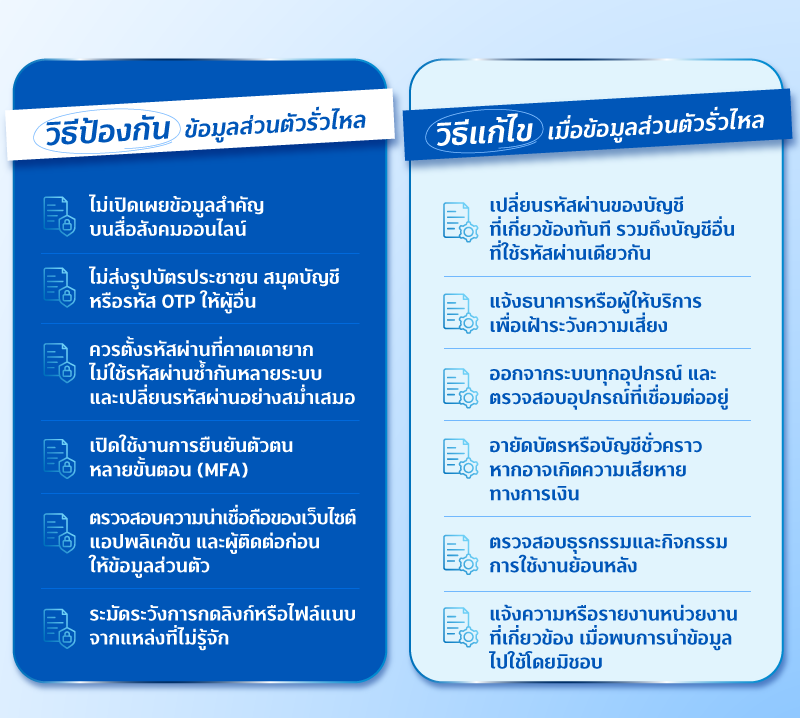 วิธีป้องกัน ข้อมูลส่วนตัวรั่วไหล

ไม่เปิดเผยข้อมูลสำคัญ บนสื่อสังคมออนไลน์

ไม่ส่งรูปบัตรประชาชน สมุดบัญชี หรือรหัส OTP ให้ผู้อื่น

ควรตั้งรหัสผ่านที่คาดเดายาก ไม่ใช้รหัสผ่านซ้ำกันหลายระบบ และเปลี่ยนรหัสผ่านอย่างสม่ำเสมอ

เปิดใช้งานการยืนยันตัวตน หลายขั้นตอน (MFA)

ตรวจสอบความน่าเชื่อถือของเว็บไซต์ แอปพลิเคชัน และผู้ติดต่อก่อน ให้ข้อมูลส่วนตัว

ระมัดระวังการกดลิงก์หรือไฟล์แนบ จากแหล่งที่ไม่รู้จัก

วิธีแก้ไข เมื่อข้อมูลส่วนตัวรั่วไหล

เปลี่ยนรหัสผ่านของบัญชี ที่เกี่ยวข้องทันที รวมถึงบัญชีอื่น ที่ใช้รหัสผ่านเดียวกัน

แจ้งธนาคารหรือผู้ให้บริการ เพื่อเฝ้าระวังความเสี่ยง

ออกจากระบบทุกอุปกรณ์ และ ตรวจสอบอุปกรณ์ที่เชื่อมต่ออยู่

อายัดบัตรหรือบัญชีชั่วคราว หากอาจเกิดความเสียหาย ทางการเงิน

ตรวจสอบธุรกรรมและกิจกรรม การใช้งานย้อนหลัง

แจ้งความหรือรายงานหน่วยงาน ที่เกี่ยวข้อง เมื่อพบการนำข้อมูล ไปใช้โดยมิชอบ